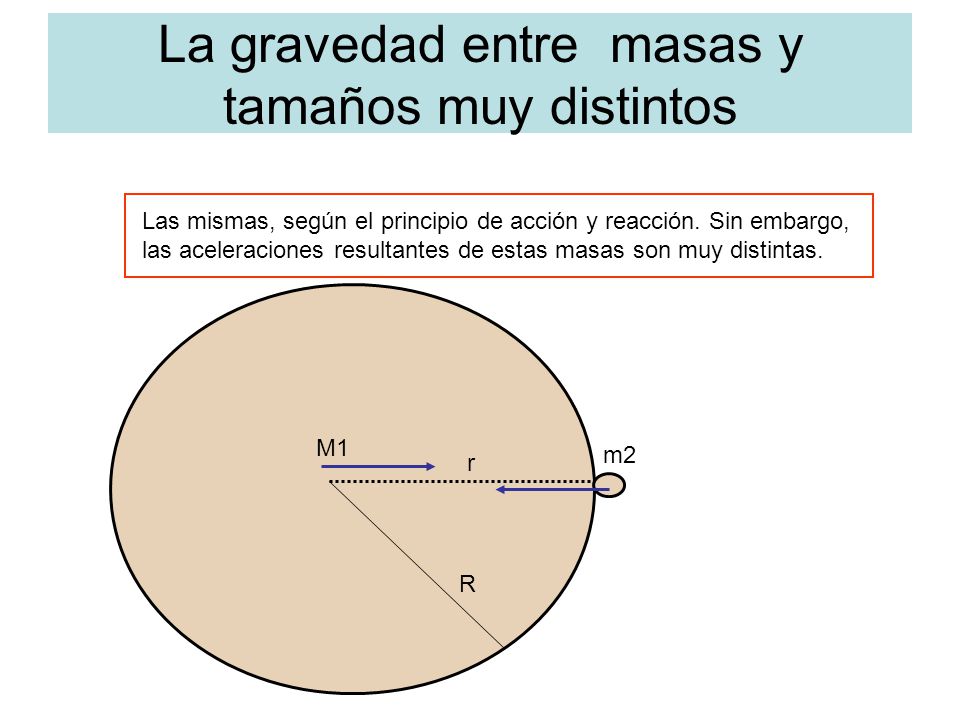 La gravedad entre  masas y tamaños muy distintos

Las mismas, según el principio de acción y reacción. Sin embargo, las aceleraciones resultantes de estas masas son muy distintas.

M1

r

m2

R